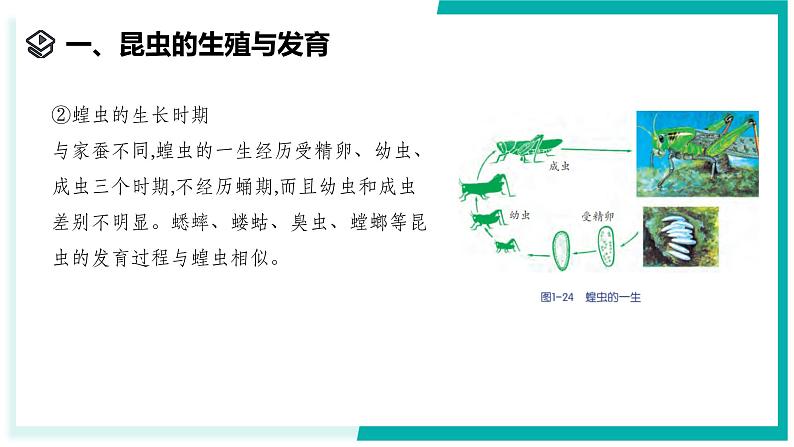 一、昆虫的生殖与发育

②蝗虫的生长时期

与家蚕不同,蝗虫的一生经历受精卵、幼虫、成虫三个时期,不经历蛹期,而且幼虫和成虫差别不明显。蟋蟀、蝼蛄、臭虫、螳螂等昆虫的发育过程与蝗虫相似。

成虫

幼虫

受精卵

图1-24 蝗虫的一生